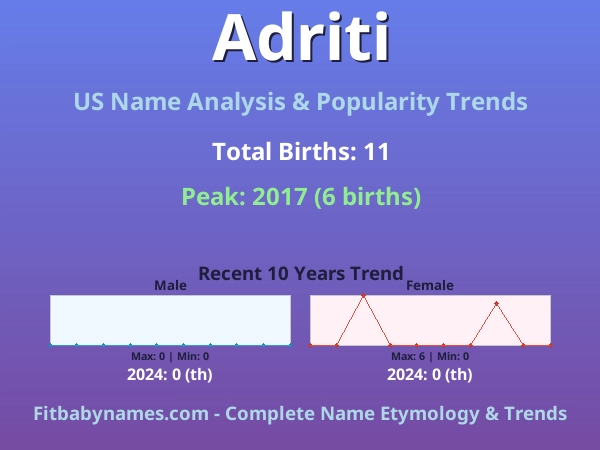 Adriti

US Name Analysis & Popularity Trends

Total Births: 11

Peak: 2017 (6 births)

Recent 10 Years Trend

Male

Max: 0 | Min: 0

2024: 0 (th)

Female

Max: 6 | Min: 0

2024: 0 (th)

Fitbabynames.com - Complete Name Etymology & Trends